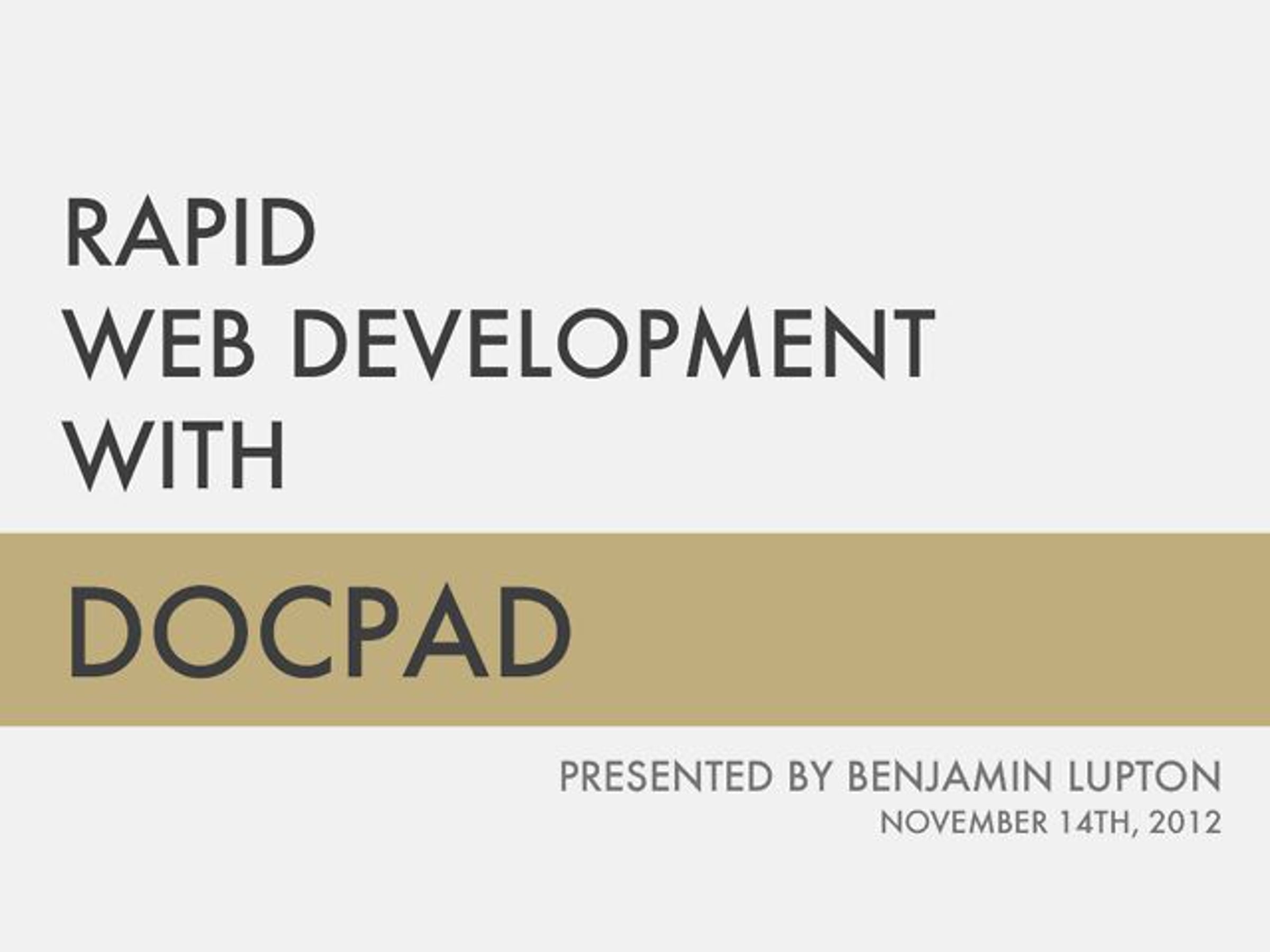 RAPID
WEB DEVELOPMENT
WITH

DOCPAD

PRESENTED BY BENJAMIN LUPTON
NOVEMBER 14TH, 2012